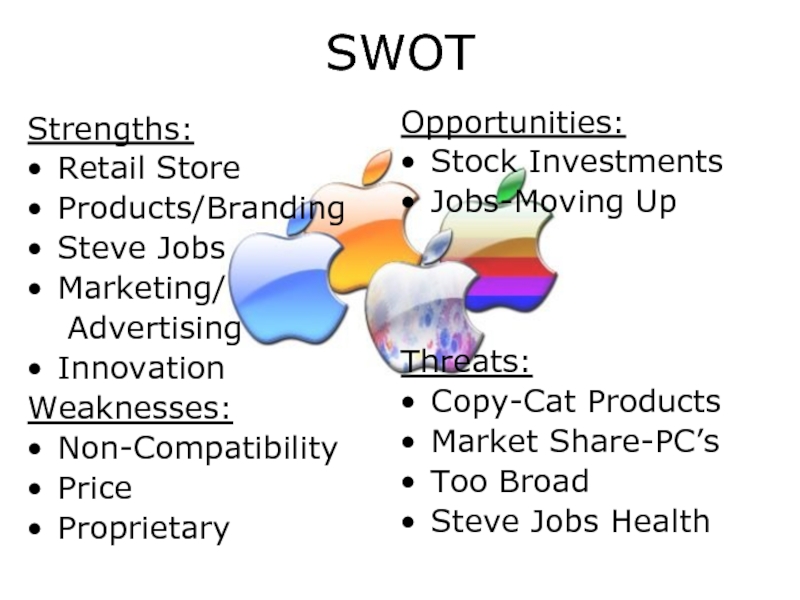 SWOT

Strengths:
• Retail Store
• Products/Branding
• Steve Jobs
• Marketing/ Advertising
• Innovation

Weaknesses:
• Non-Compatibility
• Price
• Proprietary

Opportunities:
• Stock Investments
• Jobs-Moving Up

Threats:
• Copy-Cat Products
• Market Share-PC's
• Too Broad
• Steve Jobs Health